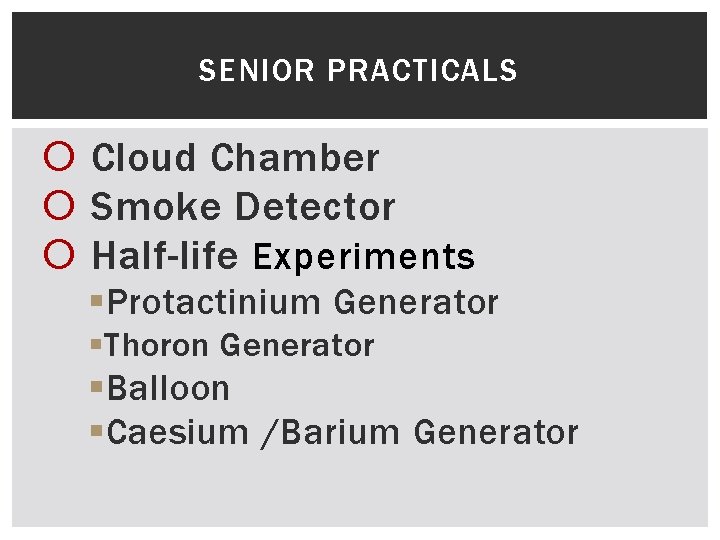 SENIOR PRACTICALS

Cloud Chamber
Smoke Detector
Half-life Experiments
Protactinium Generator
Thoron Generator
Balloon
Caesium /Barium Generator